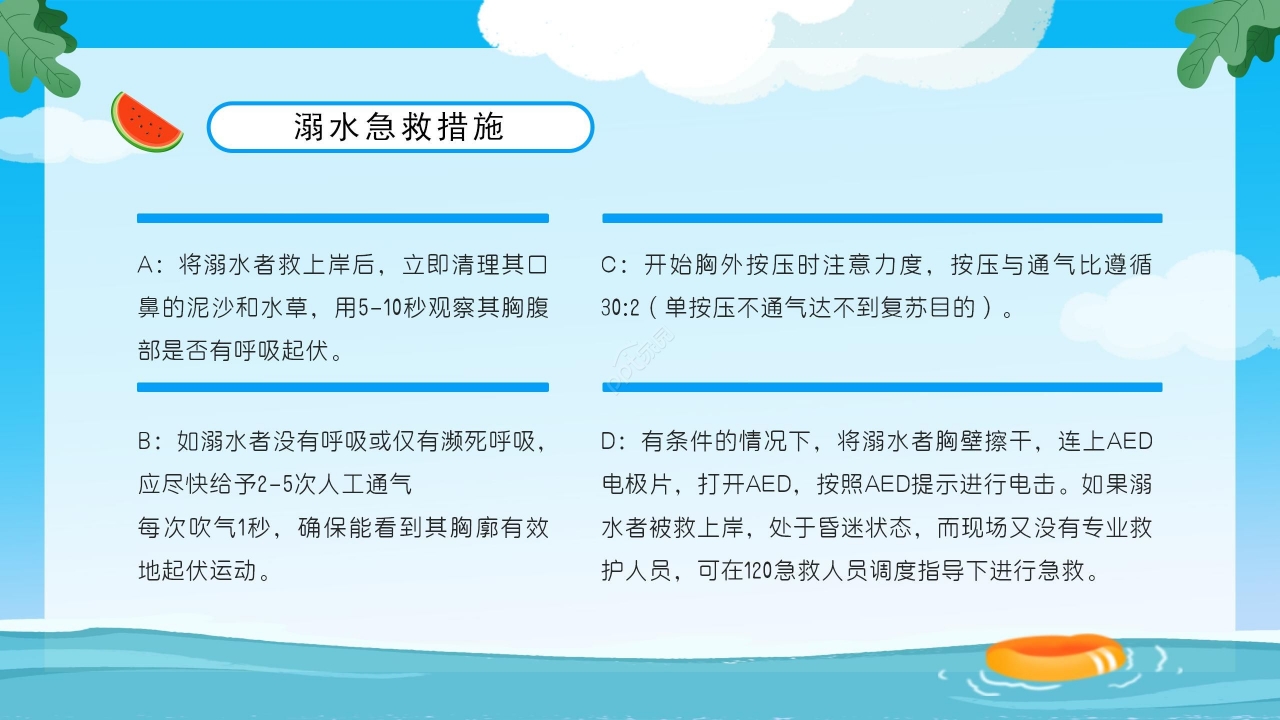 溺水急救措施

A：将溺水者救上岸后，立即清理其口鼻的泥沙和水草，用5-10秒观察其胸腹部是否有呼吸起伏。

B：如溺水者没有呼吸或仅有濒死呼吸，应尽快给予2-5次人工通气
每次吹气1秒，确保能看到其胸廓有效地起伏运动。

C：开始胸外按压时注意力度，按压与通气比遵循30:2（单按压不通气达不到复苏目的）。

D：有条件的情况下，将溺水者胸壁擦干，连上AED电极片，打开AED，按照AED提示进行电击。如果溺水者被救上岸，处于昏迷状态，而现场又没有专业救护人员，可在120急救人员调度指导下进行急救。